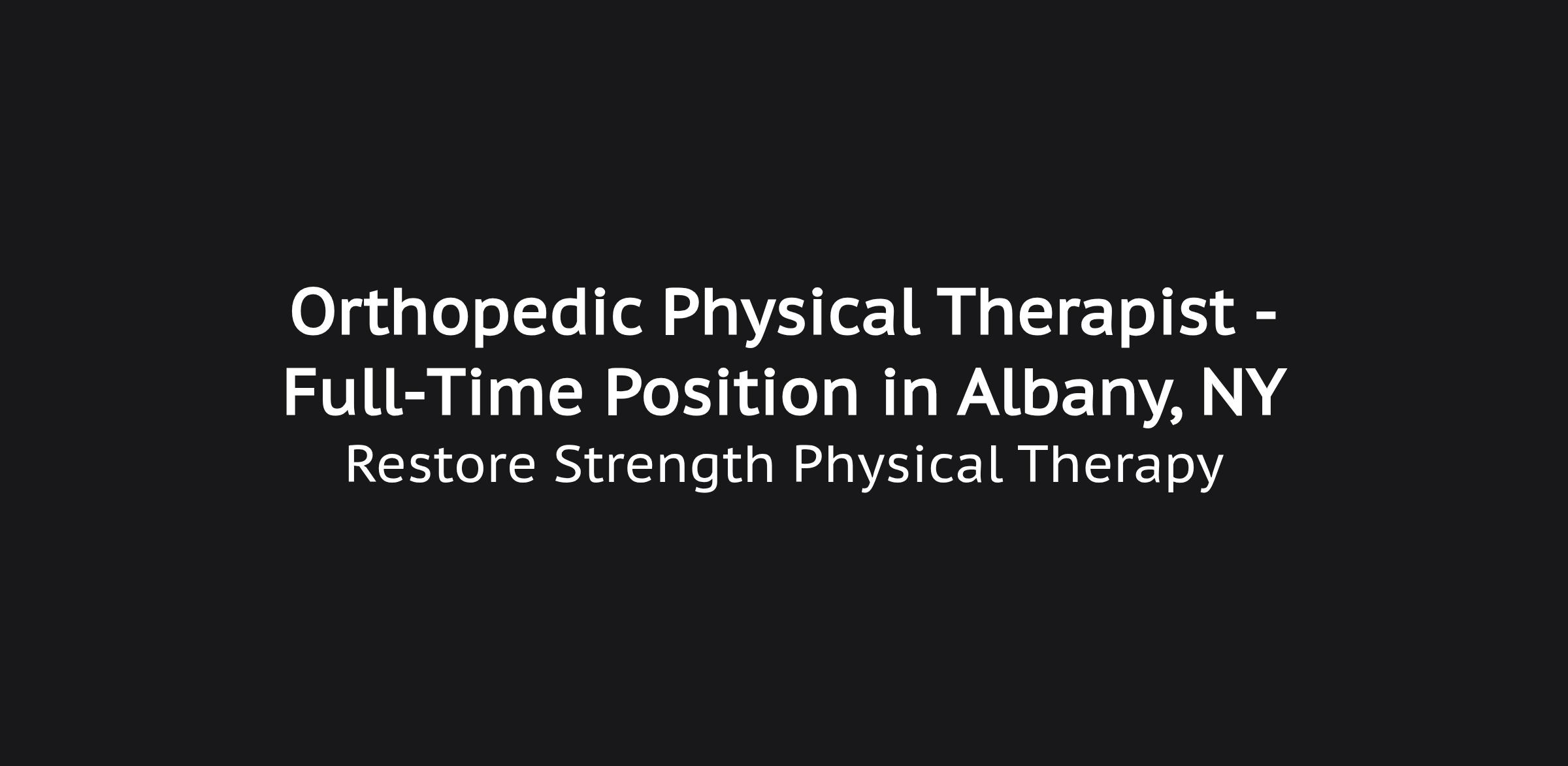 Orthopedic Physical Therapist - Full-Time Position in Albany, NY

Restore Strength Physical Therapy